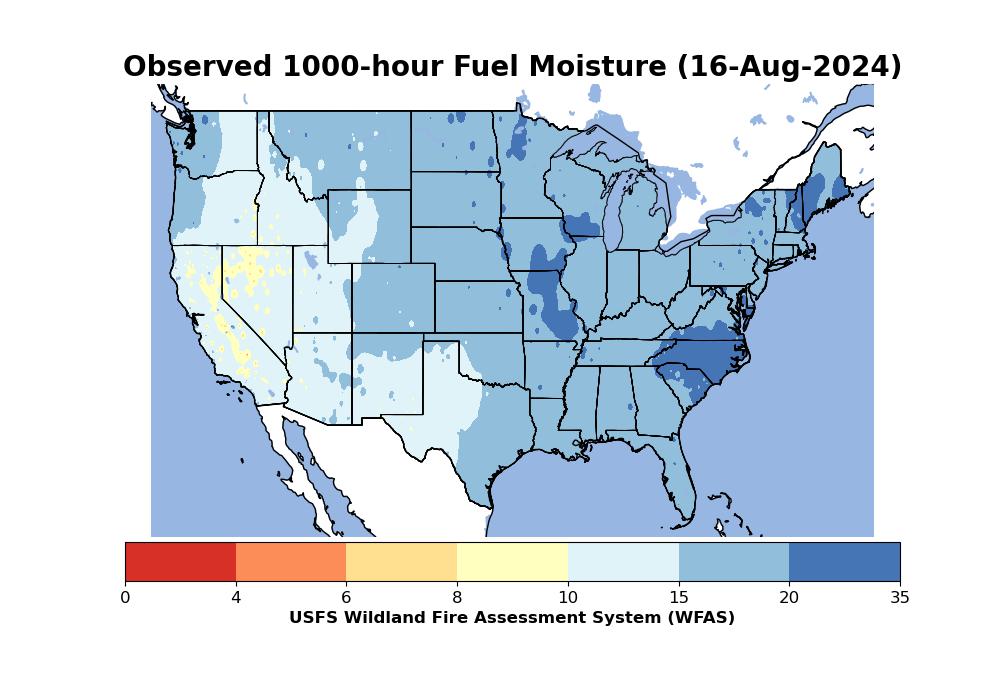 Observed 1000-hour Fuel Moisture (16-Aug-2024)

0 4 6 8 10 15 20 35

USFS Wildland Fire Assessment System (WFAS)